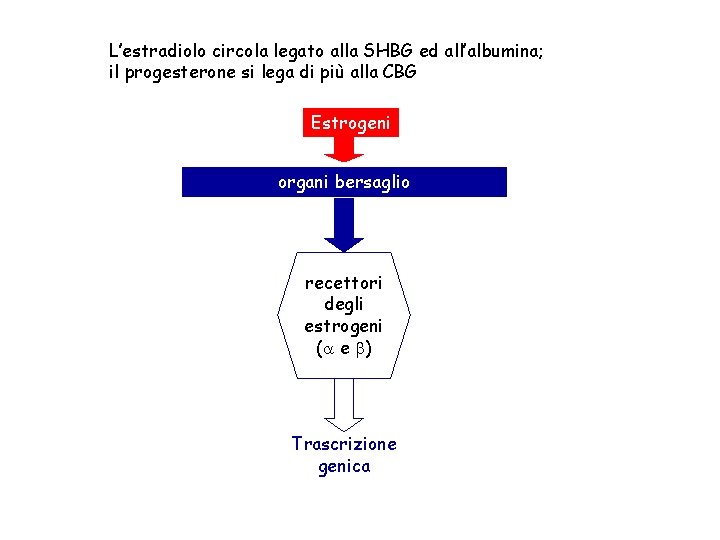 L'estradiolo circola legato alla SHBG ed all'albumina; il progesterone si lega di più alla CBG

Estrogeni

organi bersaglio

recettori degli estrogeni ($\alpha$ e $\beta$)

Trascrizione genica